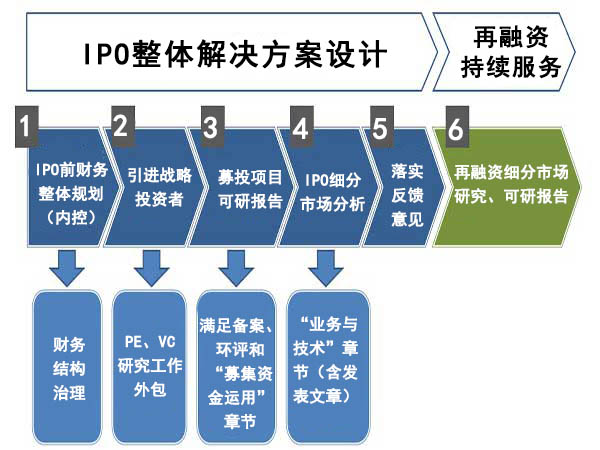 IPO整体解决方案设计

再融资持续服务

1
IPO前财务整体规划（内控）

2
引进战略投资者

3
募投项目可研报告

4
IPO细分市场分析

5
落实反馈意见

6
再融资细分市场研究、可研报告

财务结构治理

PE、VC研究工作外包

满足备案、环评和“募集资金运用”章节

“业务与技术”章节（含发表文章）